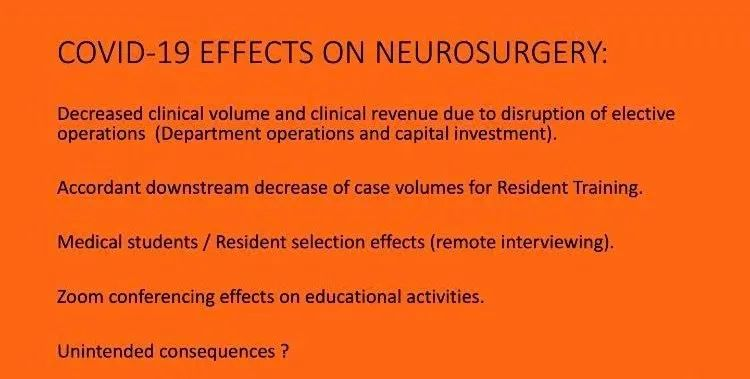 COVID-19 EFFECTS ON NEUROSURGERY:

Decreased clinical volume and clinical revenue due to disruption of elective operations (Department operations and capital investment).

Accordant downstream decrease of case volumes for Resident Training.

Medical students / Resident selection effects (remote interviewing).

Zoom conferencing effects on educational activities.

Unintended consequences ?